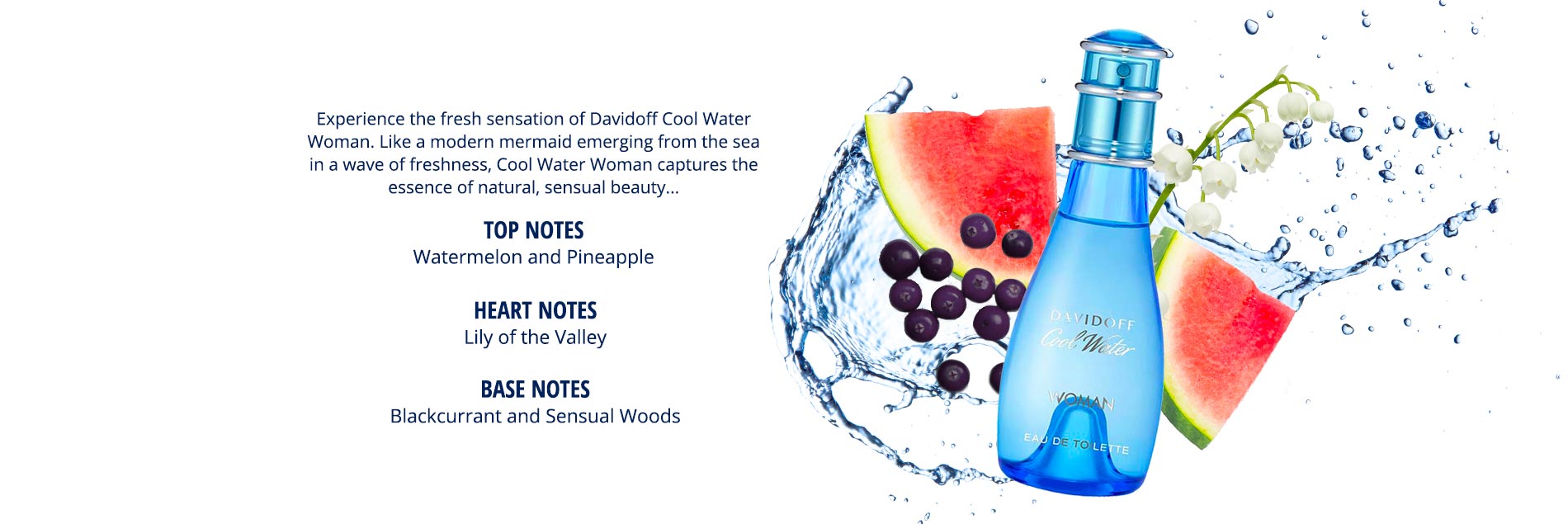 Experience the fresh sensation of Davidoff Cool Water Woman. Like a modern mermaid emerging from the sea in a wave of freshness, Cool Water Woman captures the essence of natural, sensual beauty...

TOP NOTES
Watermelon and Pineapple

HEART NOTES
Lily of the Valley

BASE NOTES
Blackcurrant and Sensual Woods

DAVIDOFF
Cool Water
WOMAN
EAU DE TOILETTE